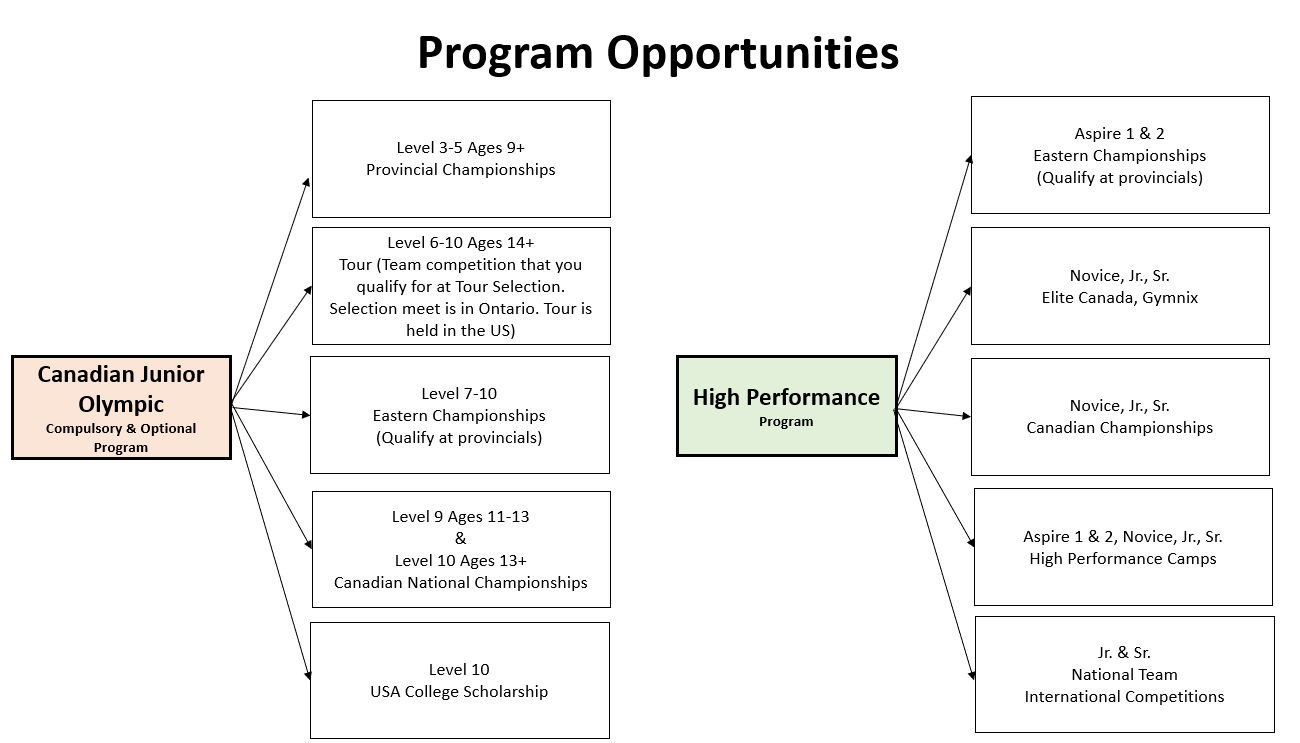 Program Opportunities

Canadian Junior Olympic
Compulsory & Optional Program

Level 3-5 Ages 9+
Provincial Championships

Level 6-10 Ages 14+
Tour (Team competition that you qualify for at Tour Selection. Selection meet is in Ontario. Tour is held in the US)

Level 7-10
Eastern Championships
(Qualify at provincials)

Level 9 Ages 11-13
&
Level 10 Ages 13+
Canadian National Championships

Level 10
USA College Scholarship

High Performance
Program

Aspire 1 & 2
Eastern Championships
(Qualify at provincials)

Novice, Jr., Sr.
Elite Canada, Gymnix

Novice, Jr., Sr.
Canadian Championships

Aspire 1 & 2, Novice, Jr., Sr.
High Performance Camps

Jr. & Sr.
National Team
International Competitions